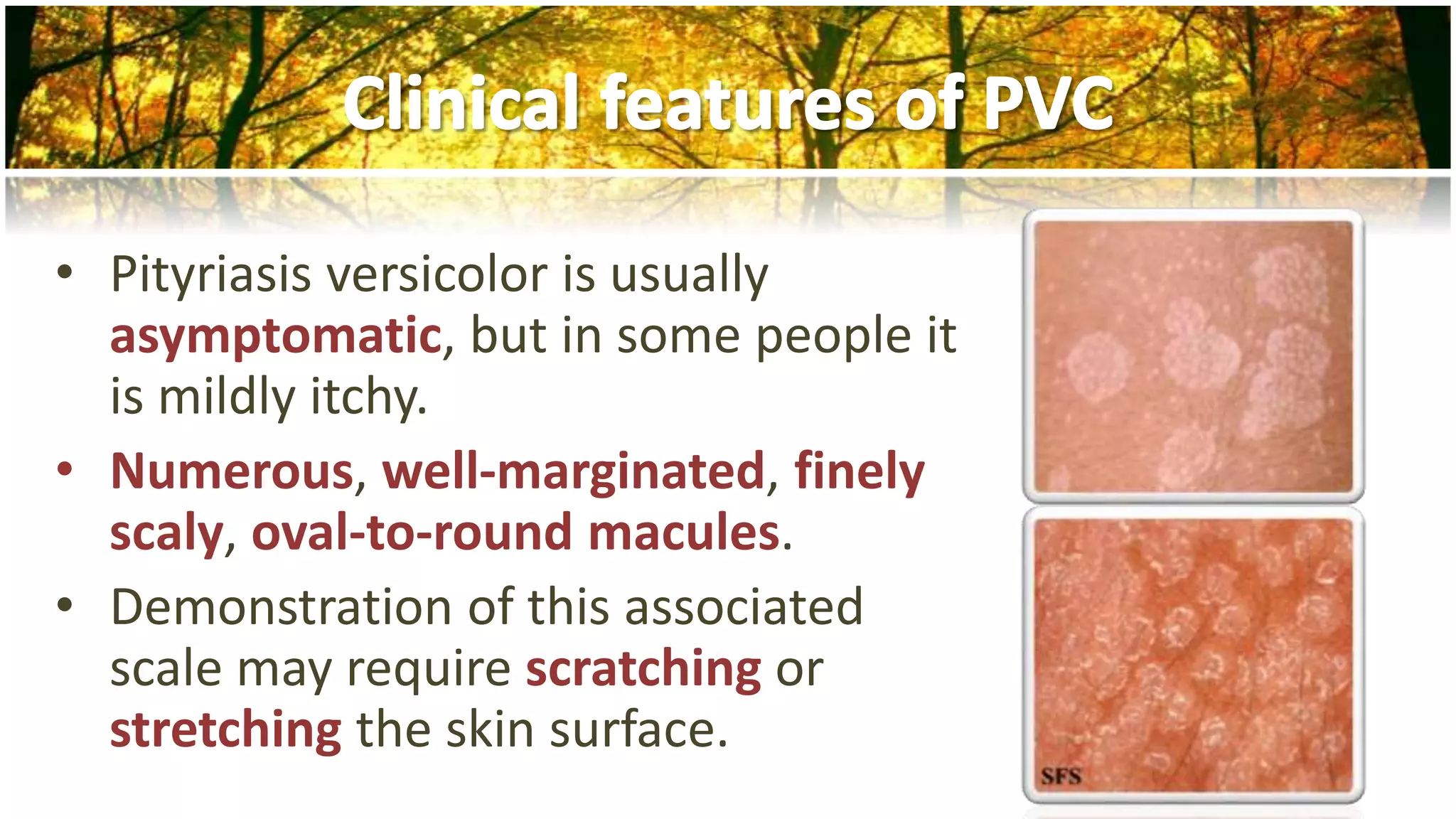 Clinical features of PVC

• Pityriasis versicolor is usually asymptomatic, but in some people it is mildly itchy.
• Numerous, well-marginated, finely scaly, oval-to-round macules.
• Demonstration of this associated scale may require scratching or stretching the skin surface.

SFS